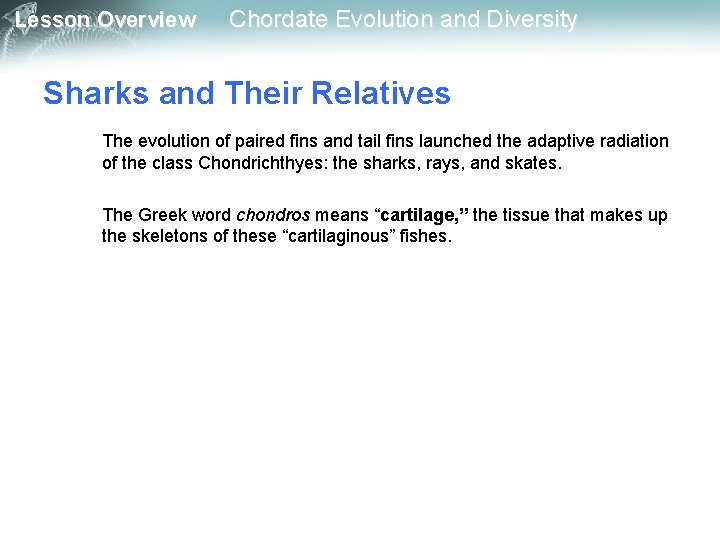 Lesson Overview Chordate Evolution and Diversity

Sharks and Their Relatives

The evolution of paired fins and tail fins launched the adaptive radiation of the class Chondrichthyes: the sharks, rays, and skates.

The Greek word chondros means “cartilage,” the tissue that makes up the skeletons of these “cartilaginous” fishes.